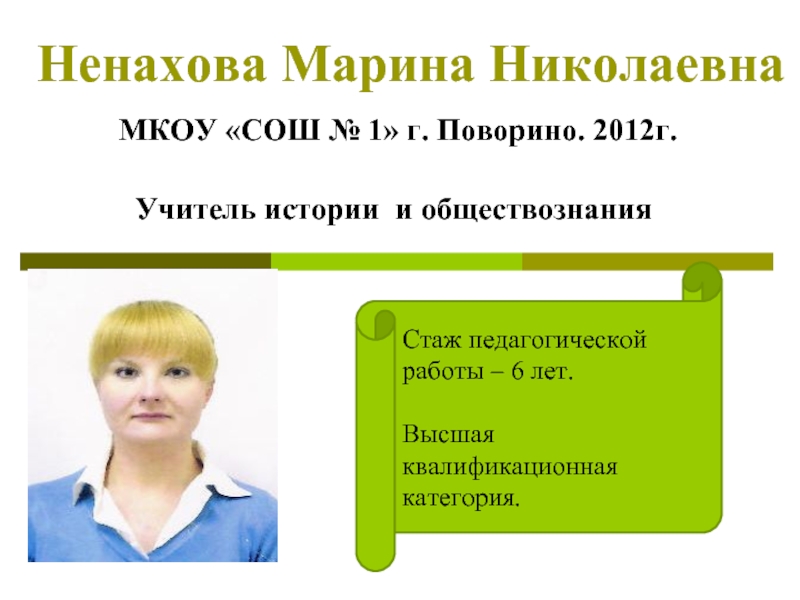 Ненахова Марина Николаевна

МКОУ «СОШ № 1» г. Поворино. 2012г.

Учитель истории и обществознания

Стаж педагогической работы – 6 лет.

Высшая квалификационная категория.